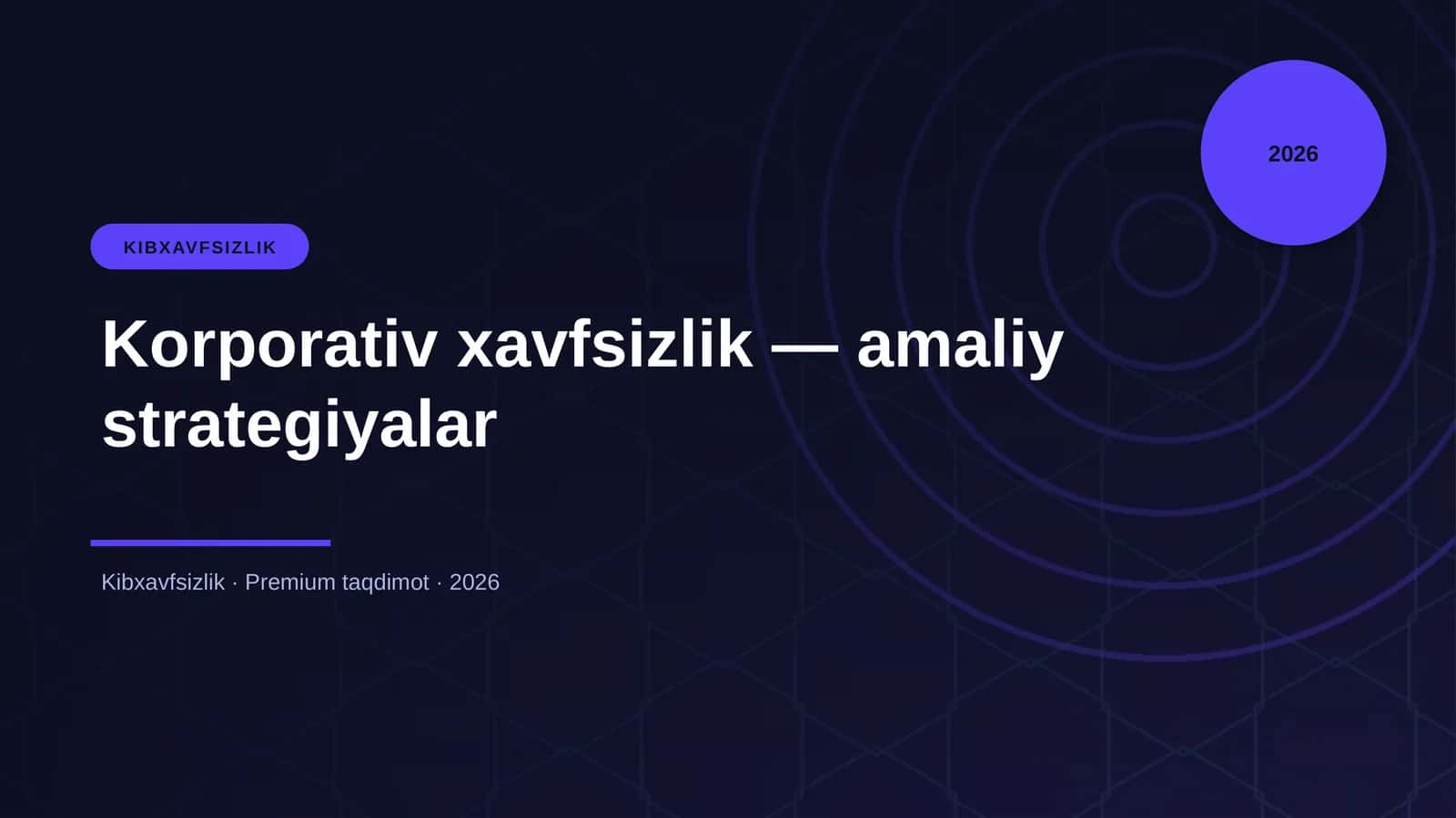 2026

KIBXAVFSIZLIK

Korporativ xavfsizlik — amaliy strategiyalar

Kibxavfsizlik · Premium taqdimot · 2026